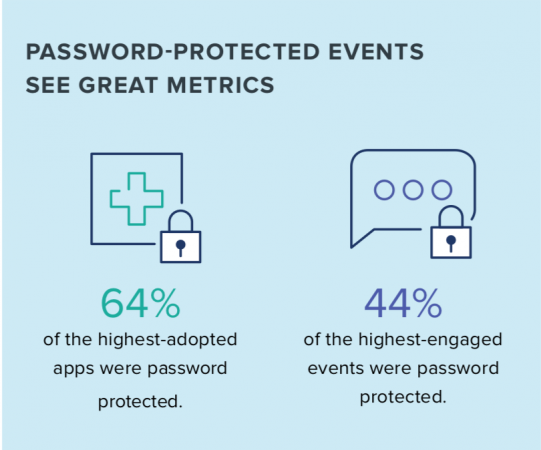 PASSWORD-PROTECTED EVENTS SEE GREAT METRICS

64%
of the highest-adopted apps were password protected.

44%
of the highest-engaged events were password protected.